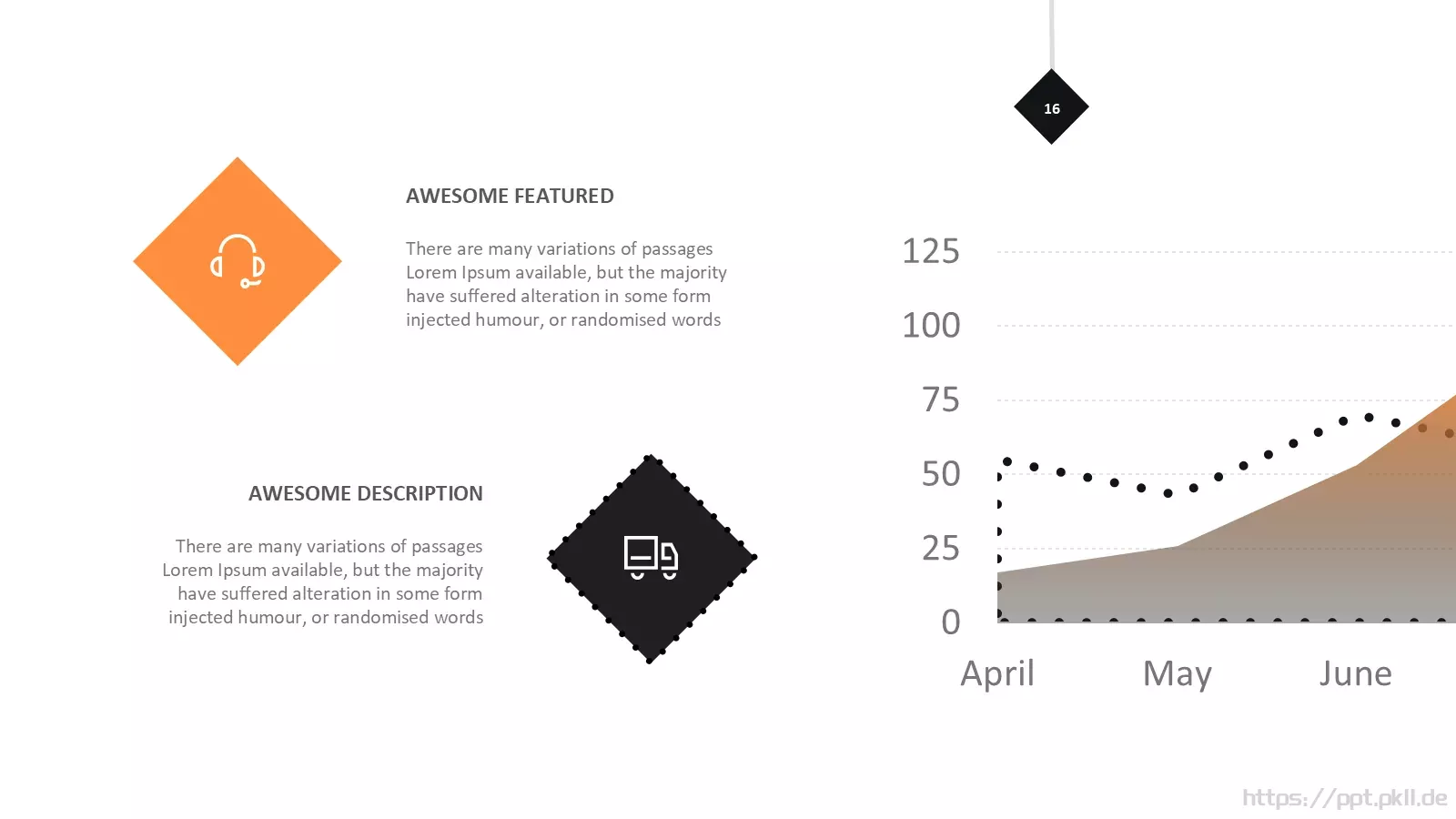 16

AWESOME FEATURED

There are many variations of passages Lorem Ipsum available, but the majority have suffered alteration in some form injected humour, or randomised words

AWESOME DESCRIPTION

There are many variations of passages Lorem Ipsum available, but the majority have suffered alteration in some form injected humour, or randomised words

125
100
75
50
25
0
April
May
June

https://ppt.pkll.de